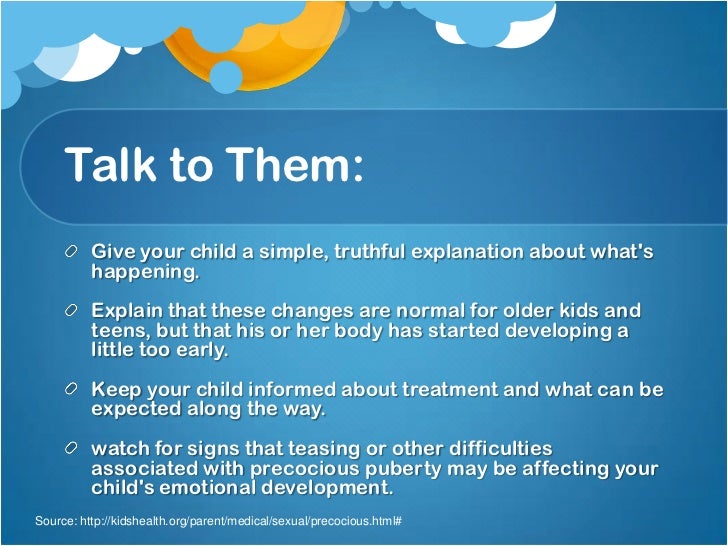 Talk to Them:

Give your child a simple, truthful explanation about what's happening.

Explain that these changes are normal for older kids and teens, but that his or her body has started developing a little too early.

Keep your child informed about treatment and what can be expected along the way.

watch for signs that teasing or other difficulties associated with precocious puberty may be affecting your child's emotional development.

Source: http://kidshealth.org/parent/medical/sexual/precocious.html#